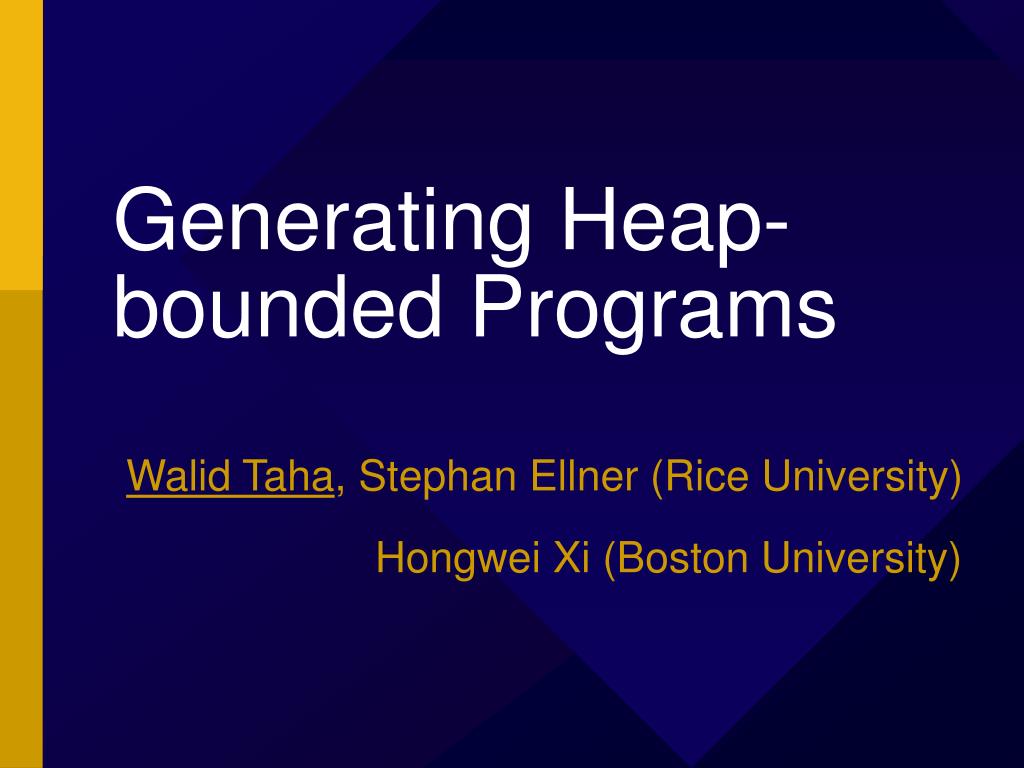 Generating Heap-bounded Programs

Walid Taha, Stephan Ellner (Rice University)

Hongwei Xi (Boston University)